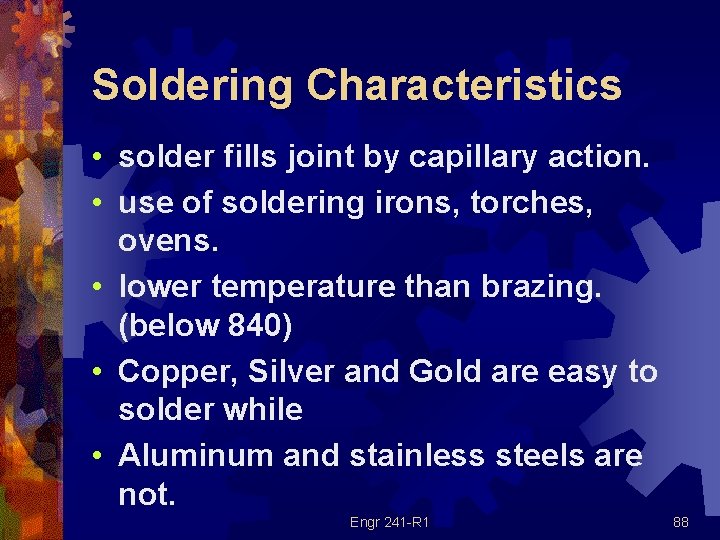 Soldering Characteristics

• solder fills joint by capillary action.
• use of soldering irons, torches, ovens.
• lower temperature than brazing. (below 840)
• Copper, Silver and Gold are easy to solder while
• Aluminum and stainless steels are not.

Engr 241-R1

88